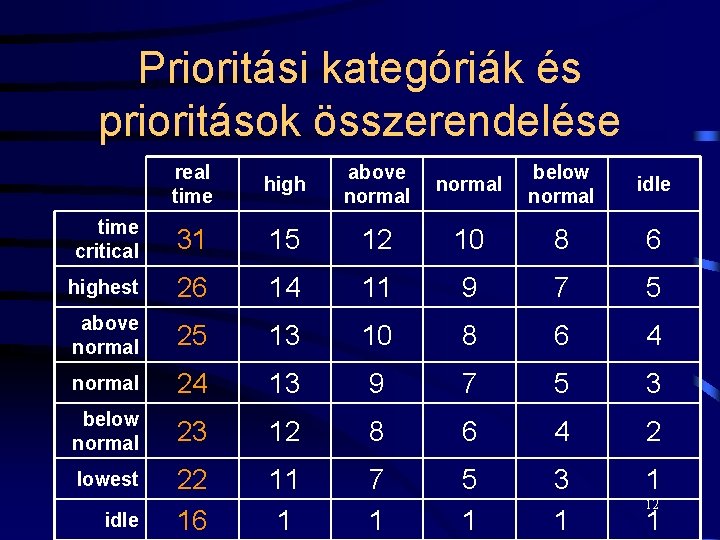 Prioritási kategóriák és prioritások összerendelése

| | real time | high | above normal | normal | below normal | idle |
|---|---|---|---|---|---|---|
| time critical | 31 | 15 | 12 | 10 | 8 | 6 |
| highest | 26 | 14 | 11 | 9 | 7 | 5 |
| above normal | 25 | 13 | 10 | 8 | 6 | 4 |
| normal | 24 | 13 | 9 | 7 | 5 | 3 |
| below normal | 23 | 12 | 8 | 6 | 4 | 2 |
| lowest | 22 | 11 | 7 | 5 | 3 | 1 |
| idle | 16 | 1 | 1 | 1 | 1 | 1 |

12